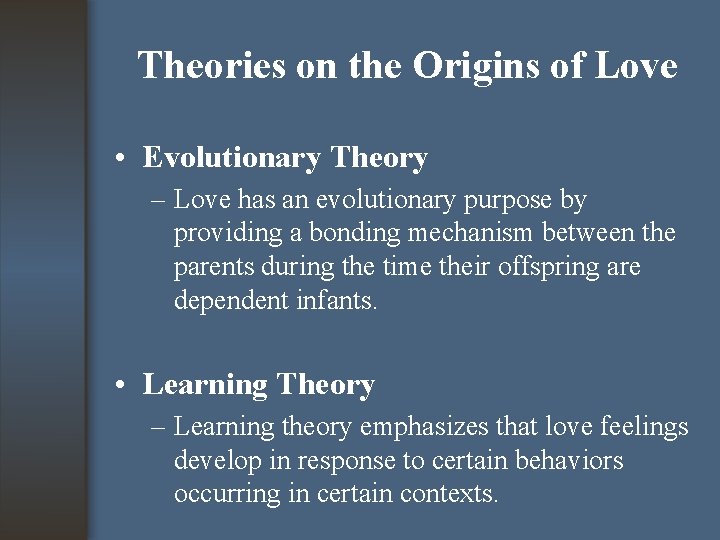 Theories on the Origins of Love

• Evolutionary Theory
– Love has an evolutionary purpose by providing a bonding mechanism between the parents during the time their offspring are dependent infants.

• Learning Theory
– Learning theory emphasizes that love feelings develop in response to certain behaviors occurring in certain contexts.